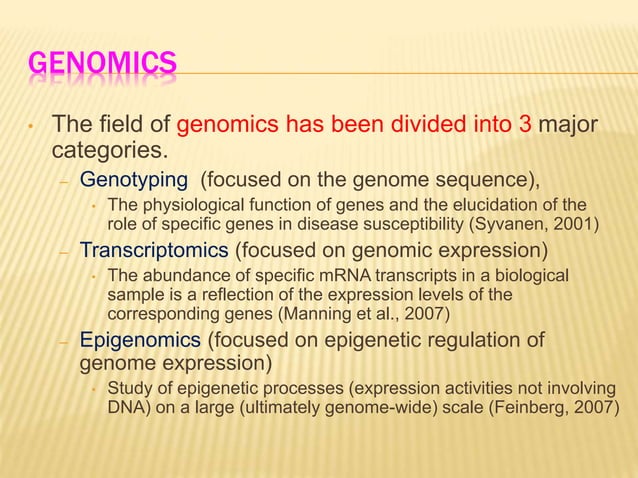 GENOMICS

• The field of genomics has been divided into 3 major categories.
  – Genotyping (focused on the genome sequence),
    • The physiological function of genes and the elucidation of the role of specific genes in disease susceptibility (Syvanen, 2001)
  – Transcriptomics (focused on genomic expression)
    • The abundance of specific mRNA transcripts in a biological sample is a reflection of the expression levels of the corresponding genes (Manning et al., 2007)
  – Epigenomics (focused on epigenetic regulation of genome expression)
    • Study of epigenetic processes (expression activities not involving DNA) on a large (ultimately genome-wide) scale (Feinberg, 2007)